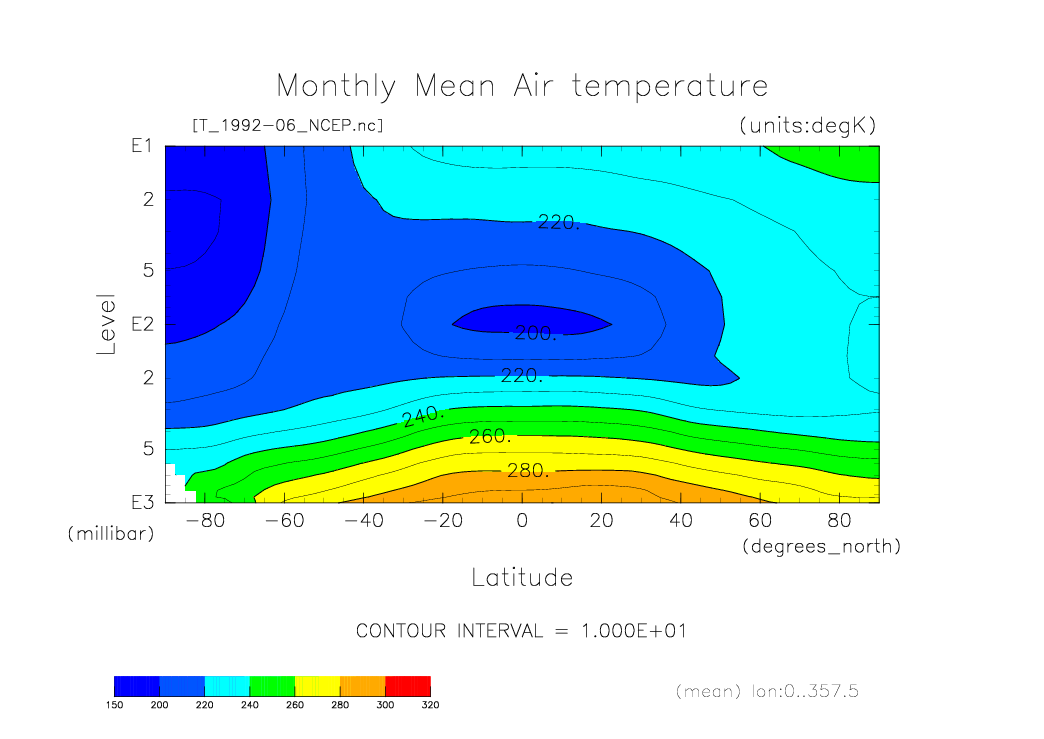 Monthly Mean Air temperature

[T_1992-06_NCEP.nc]

(units:degK)

Level

E1

2

5

E2

2

5

E3

(millibar)

220.

200.

220.

240.

260.

280.

-80 -60 -40 -20 0 20 40 60 80

(degrees_north)

Latitude

CONTOUR INTERVAL = 1.000E+01

150 200 220 240 260 280 300 320

(mean) lon:0..357.5